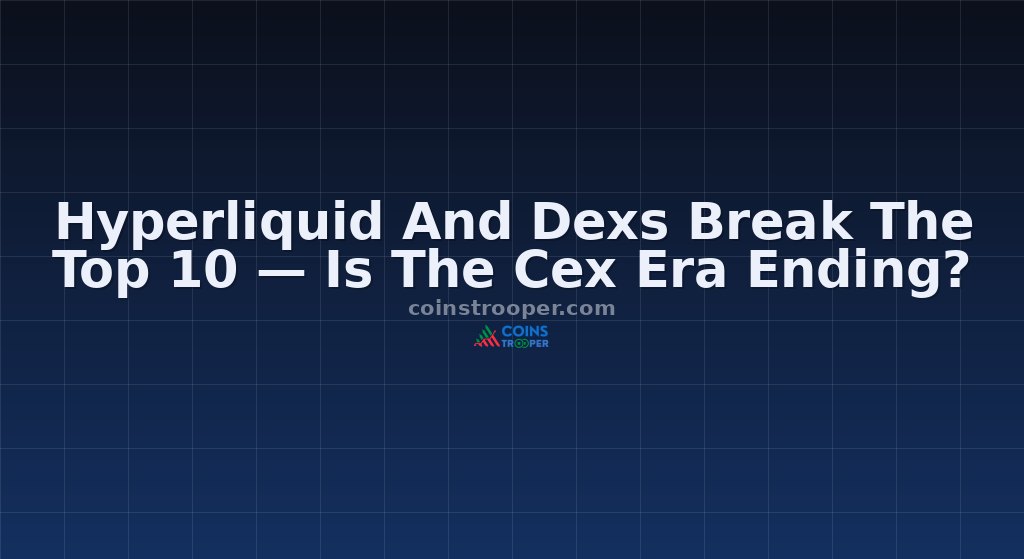 Hyperliquid And Dexs Break The Top 10 — Is The Cex Era Ending?

coinstrooper.com

COINS TROOPER